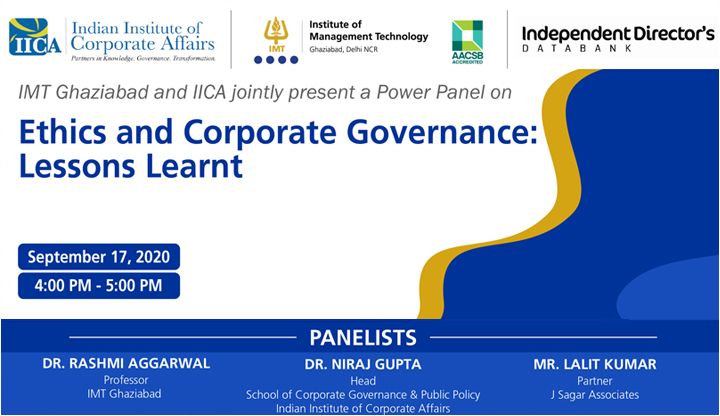 IICA Indian Institute of Corporate Affairs
Partners in Knowledge. Governance. Transformation.

IMT
Institute of Management Technology
Ghaziabad, Delhi NCR

AACSB ACCREDITED

Independent Director's
DATABANK

IMT Ghaziabad and IICA jointly present a Power Panel on

Ethics and Corporate Governance: Lessons Learnt

September 17, 2020

4:00 PM - 5:00 PM

PANELISTS

DR. RASHMI AGGARWAL
Professor
IMT Ghaziabad

DR. NIRAJ GUPTA
Head
School of Corporate Governance & Public Policy
Indian Institute of Corporate Affairs

MR. LALIT KUMAR
Partner
J Sagar Associates